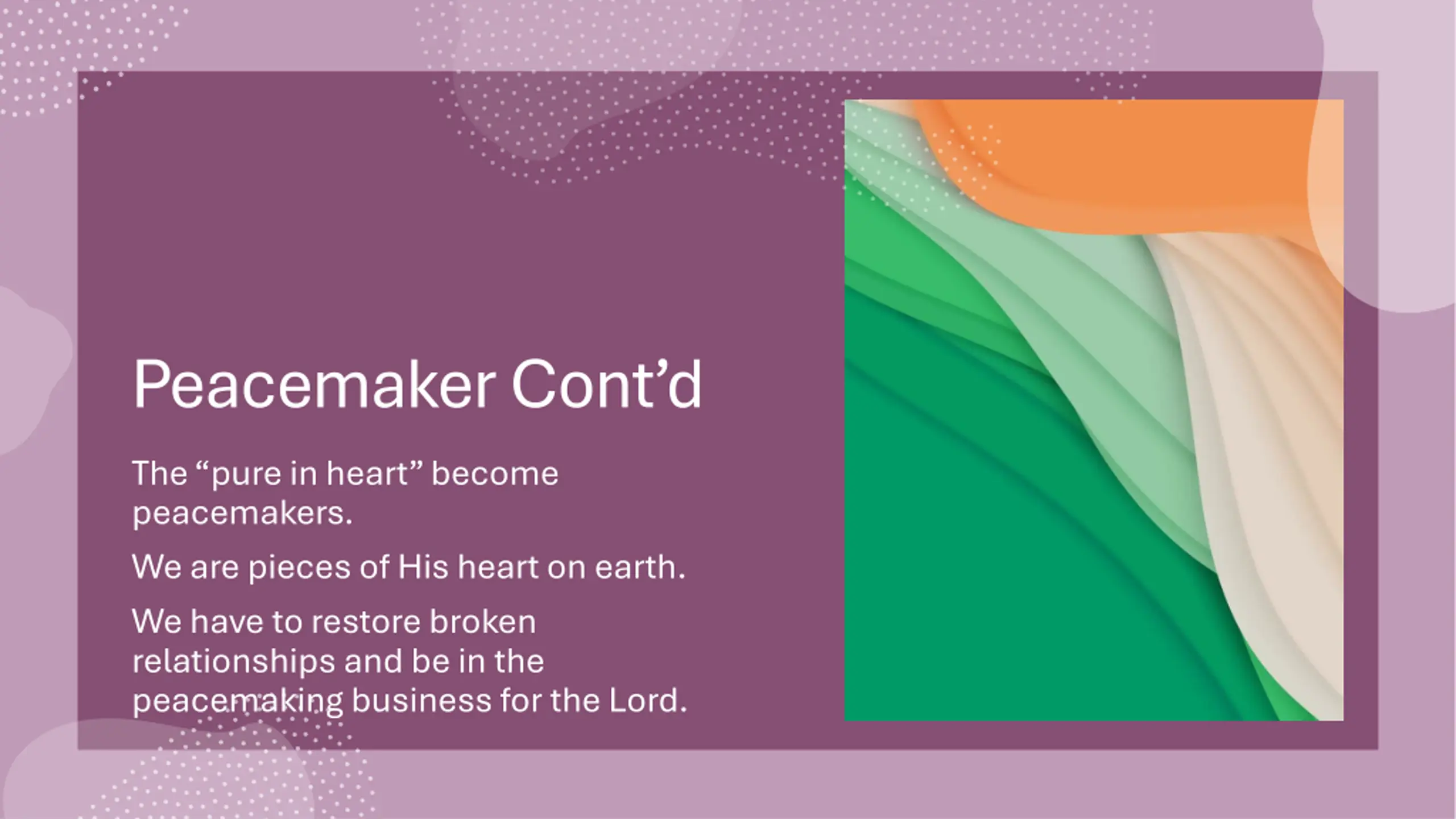 Peacemaker Cont’d

The “pure in heart” become peacemakers.

We are pieces of His heart on earth.

We have to restore broken relationships and be in the peacemaking business for the Lord.